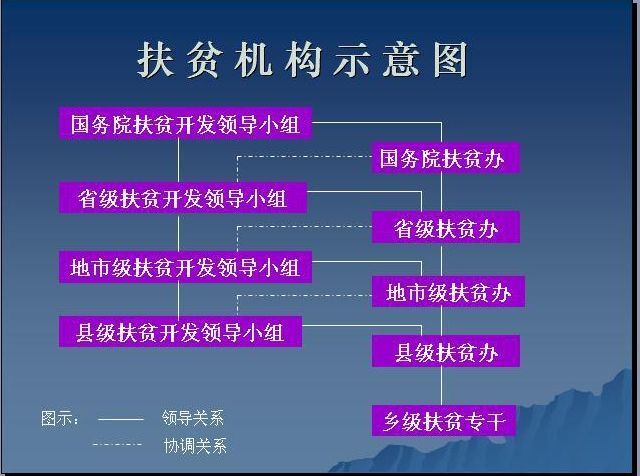 扶贫机构示意图

国务院扶贫开发领导小组

国务院扶贫办

省级扶贫开发领导小组

省级扶贫办

地市级扶贫开发领导小组

地市级扶贫办

县级扶贫开发领导小组

县级扶贫办

乡级扶贫专干

图示： —— 领导关系
-·-·- 协调关系